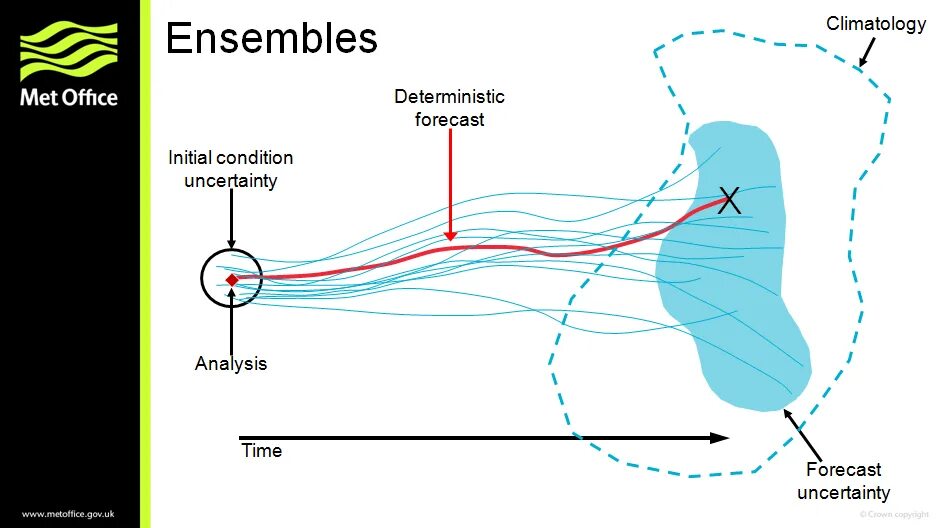 Met Office

Ensembles

Climatology

Deterministic forecast

Initial condition uncertainty

X

Analysis

Time

Forecast uncertainty

www.metoffice.gov.uk

© Crown copyright